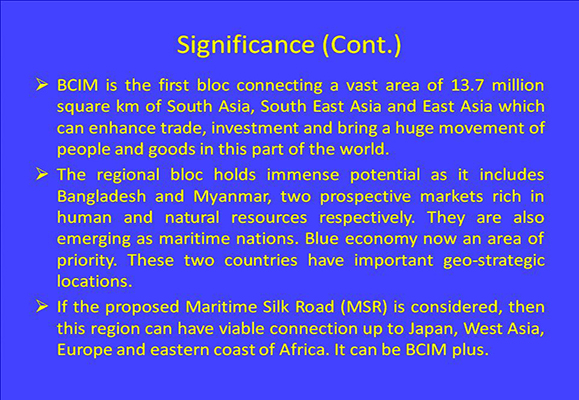 Significance (Cont.)

➢ BCIM is the first bloc connecting a vast area of 13.7 million square km of South Asia, South East Asia and East Asia which can enhance trade, investment and bring a huge movement of people and goods in this part of the world.

➢ The regional bloc holds immense potential as it includes Bangladesh and Myanmar, two prospective markets rich in human and natural resources respectively. They are also emerging as maritime nations. Blue economy now an area of priority. These two countries have important geo-strategic locations.

➢ If the proposed Maritime Silk Road (MSR) is considered, then this region can have viable connection up to Japan, West Asia, Europe and eastern coast of Africa. It can be BCIM plus.